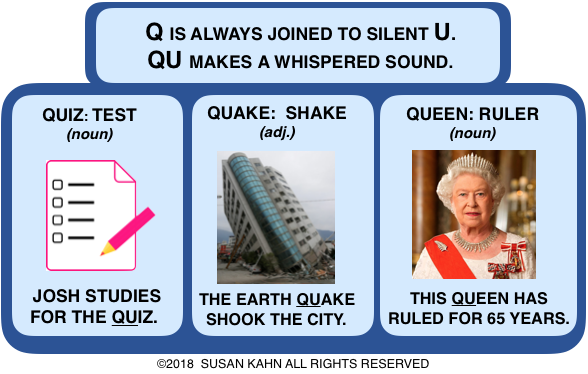 Q IS ALWAYS JOINED TO SILENT U.
QU MAKES A WHISPERED SOUND.

QUIZ: TEST
(noun)

JOSH STUDIES FOR THE QUIZ.

QUAKE: SHAKE
(adj.)

THE EARTH QUAKE SHOOK THE CITY.

QUEEN: RULER
(noun)

THIS QUEEN HAS RULED FOR 65 YEARS.

©2018 SUSAN KAHN ALL RIGHTS RESERVED